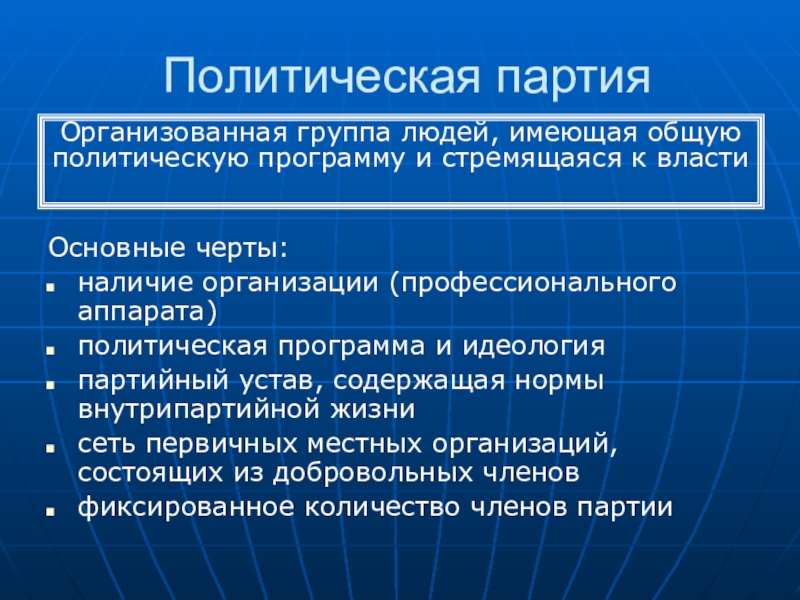 Политическая партия

Организованная группа людей, имеющая общую политическую программу и стремящаяся к власти

Основные черты:

- наличие организации (профессионального аппарата)
- политическая программа и идеология
- партийный устав, содержащая нормы внутрипартийной жизни
- сеть первичных местных организаций, состоящих из добровольных членов
- фиксированное количество членов партии